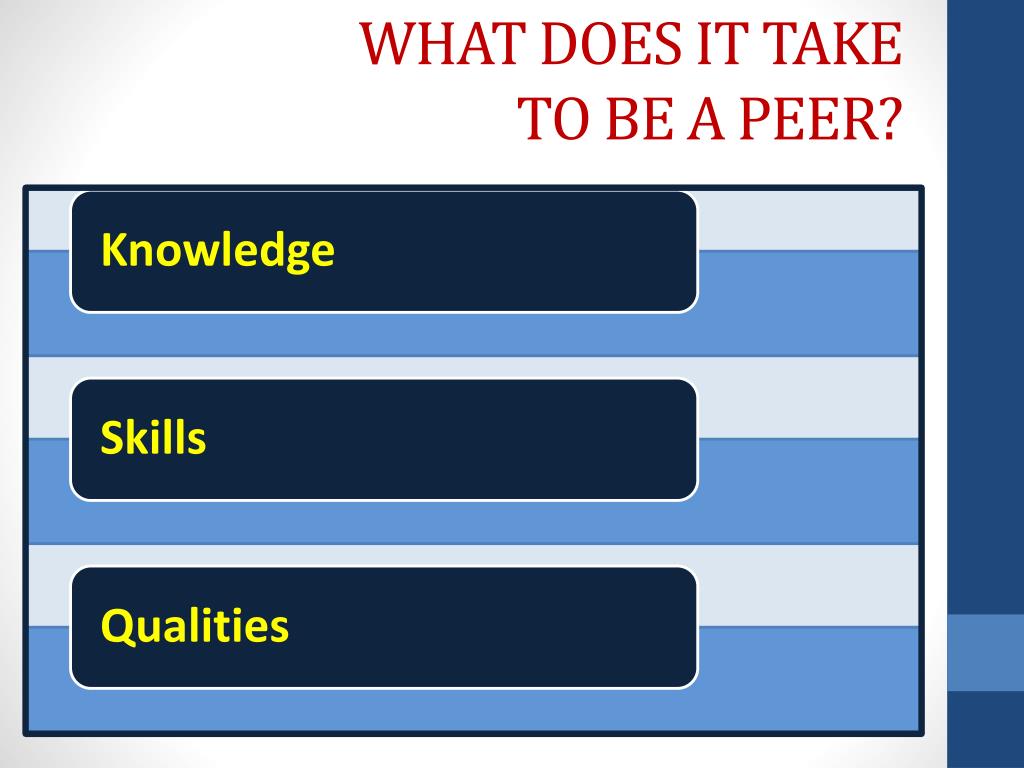 WHAT DOES IT TAKE TO BE A PEER?

Knowledge

Skills

Qualities